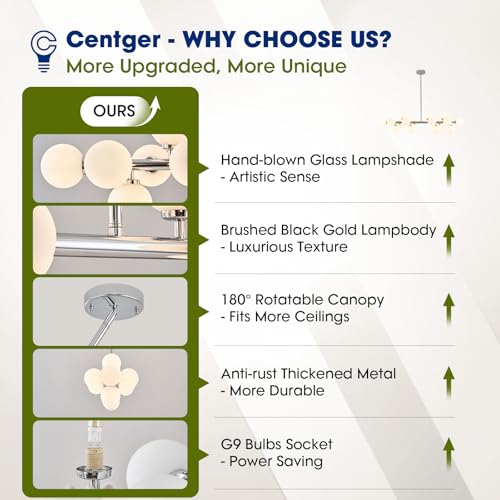 Centger - WHY CHOOSE US?
More Upgraded, More Unique

OURS

Hand-blown Glass Lampshade
- Artistic Sense

Brushed Black Gold Lampbody
- Luxurious Texture

180° Rotatable Canopy
- Fits More Ceilings

Anti-rust Thickened Metal
- More Durable

G9 Bulbs Socket
- Power Saving